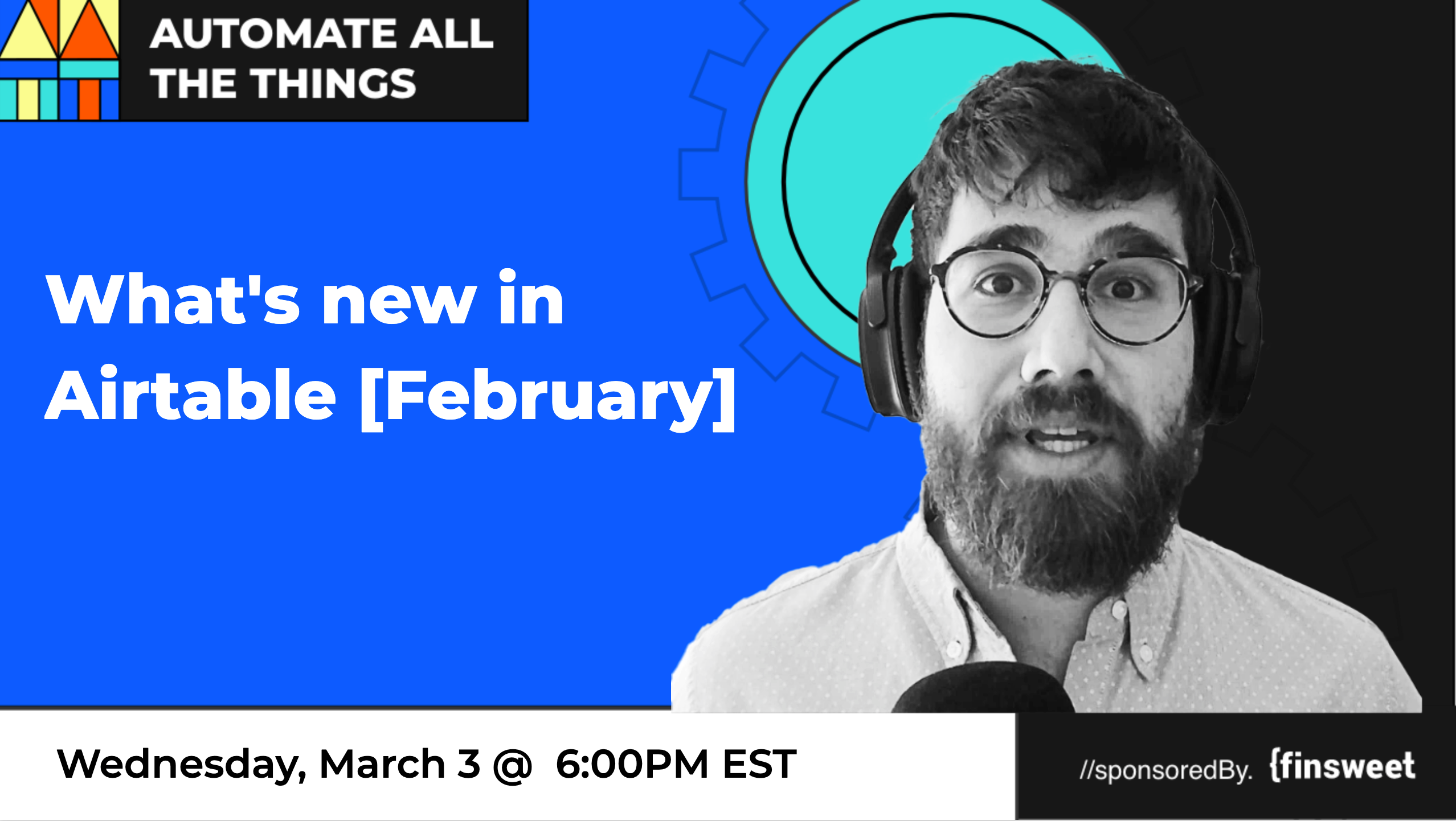 AUTOMATE ALL THE THINGS

What's new in Airtable [February]

Wednesday, March 3 @ 6:00PM EST

//sponsoredBy. {finsweet